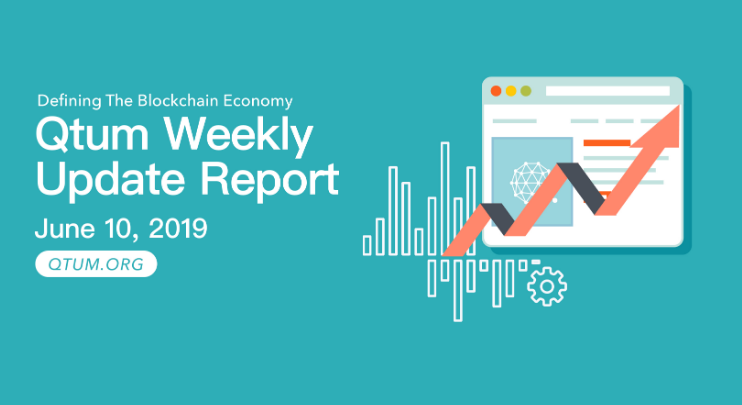 Defining The Blockchain Economy

Qtum Weekly Update Report

June 10, 2019

QTUM.ORG